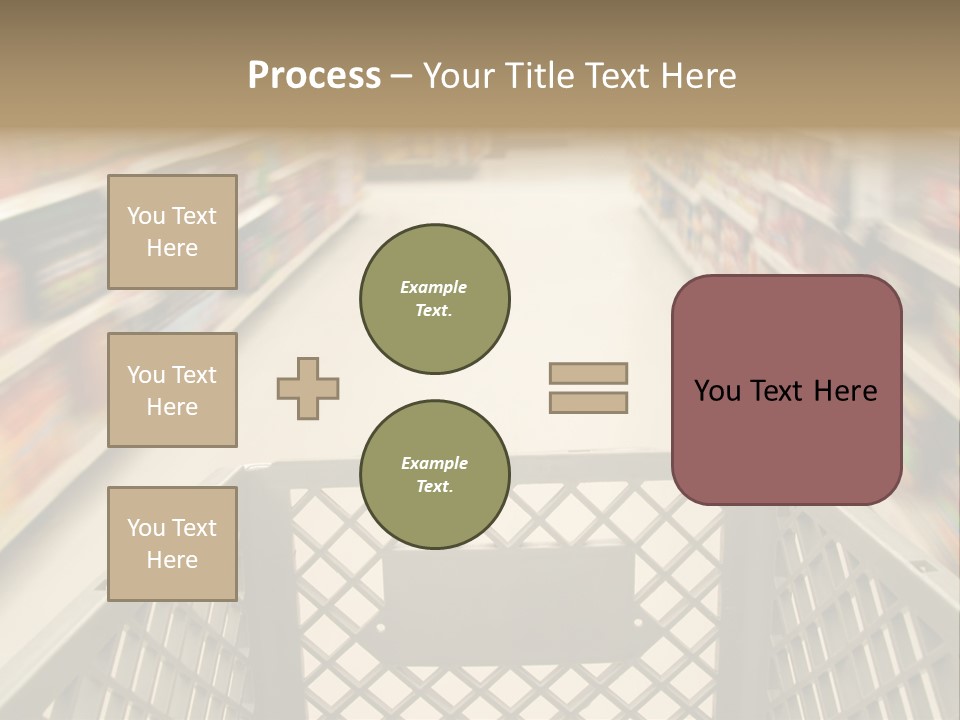 Process – Your Title Text Here

You Text Here

You Text Here

You Text Here

Example Text.

Example Text.

You Text Here